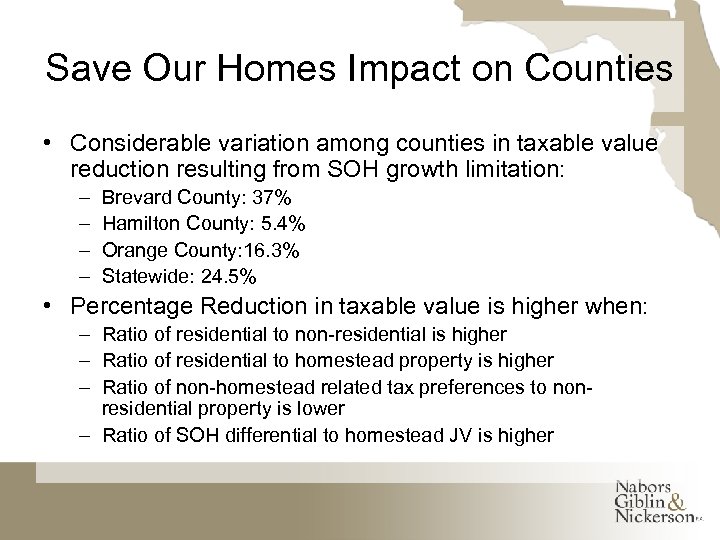 Save Our Homes Impact on Counties

• Considerable variation among counties in taxable value reduction resulting from SOH growth limitation:
– Brevard County: 37%
– Hamilton County: 5.4%
– Orange County:16.3%
– Statewide: 24.5%

• Percentage Reduction in taxable value is higher when:
– Ratio of residential to non-residential is higher
– Ratio of residential to homestead property is higher
– Ratio of non-homestead related tax preferences to non-residential property is lower
– Ratio of SOH differential to homestead JV is higher

Nabors Giblin & Nickerson P.A.